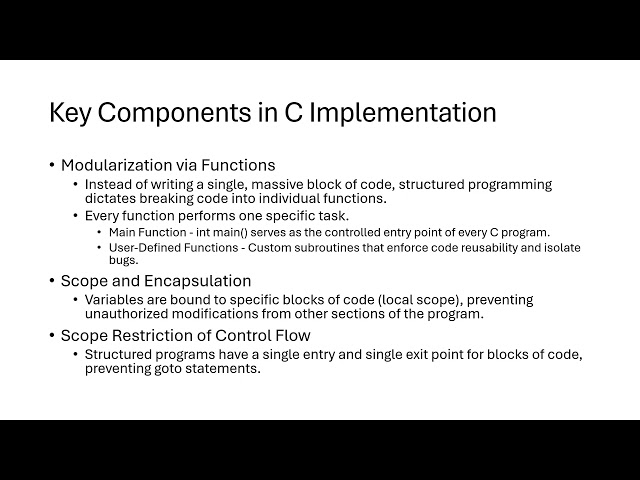 Key Components in C Implementation

• Modularization via Functions
  • Instead of writing a single, massive block of code, structured programming dictates breaking code into individual functions.
  • Every function performs one specific task.
    • Main Function - int main() serves as the controlled entry point of every C program.
    • User-Defined Functions - Custom subroutines that enforce code reusability and isolate bugs.
• Scope and Encapsulation
  • Variables are bound to specific blocks of code (local scope), preventing unauthorized modifications from other sections of the program.
• Scope Restriction of Control Flow
  • Structured programs have a single entry and single exit point for blocks of code, preventing goto statements.